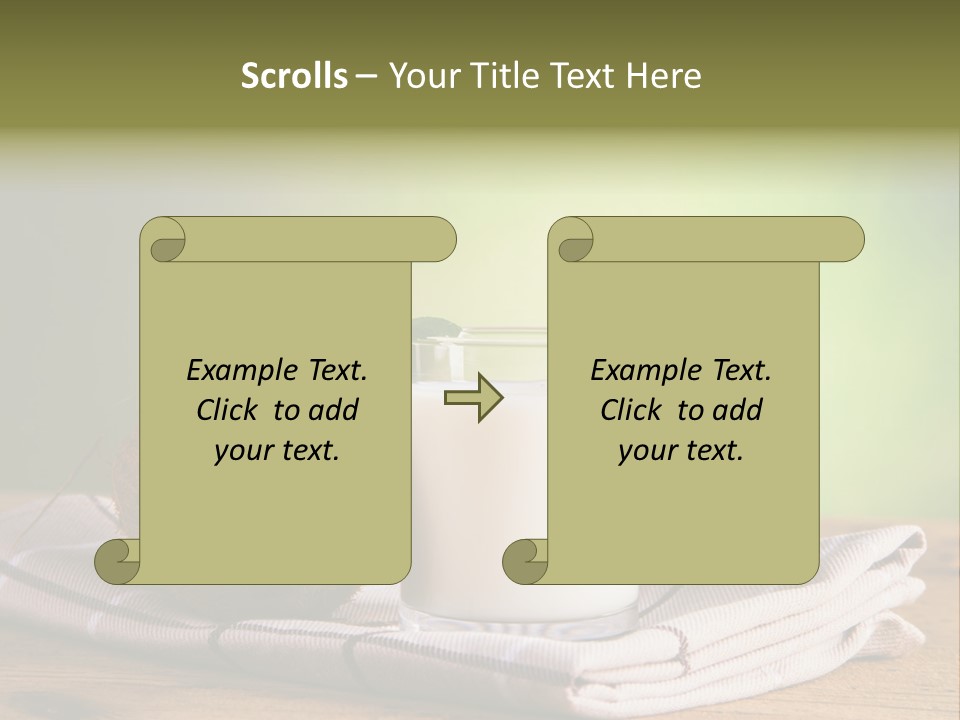 Scrolls – Your Title Text Here

Example Text. Click to add your text.

Example Text. Click to add your text.